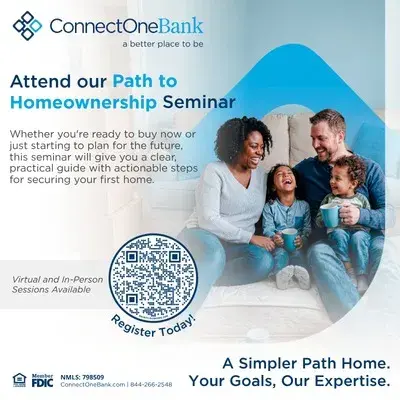 ConnectOneBank
a better place to be

Attend our Path to Homeownership Seminar

Whether you're ready to buy now or just starting to plan for the future, this seminar will give you a clear, practical guide with actionable steps for securing your first home.

Virtual and In-Person Sessions Available

Register Today!

A Simpler Path Home.
Your Goals, Our Expertise.

Member FDIC

NMLS: 798509
ConnectOneBank.com | 844-266-2548